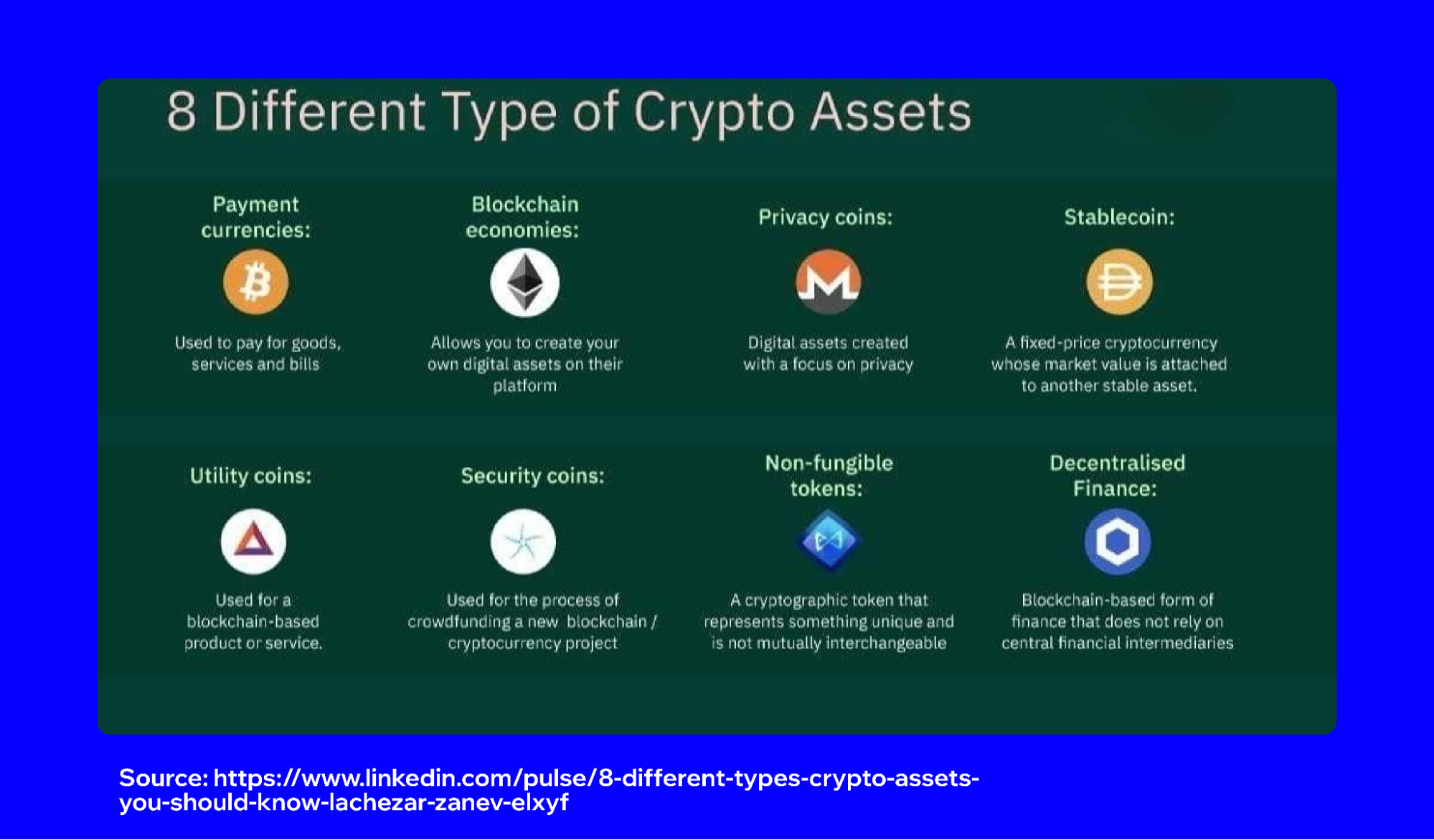 8 Different Type of Crypto Assets

Payment currencies:

Used to pay for goods, services and bills

Blockchain economies:

Allows you to create your own digital assets on their platform

Privacy coins:

Digital assets created with a focus on privacy

Stablecoin:

A fixed-price cryptocurrency whose market value is attached to another stable asset.

Utility coins:

Used for a blockchain-based product or service.

Security coins:

Used for the process of crowdfunding a new blockchain / cryptocurrency project

Non-fungible tokens:

A cryptographic token that represents something unique and is not mutually interchangeable

Decentralised Finance:

Blockchain-based form of finance that does not rely on central financial intermediaries

Source: https://www.linkedin.com/pulse/8-different-types-crypto-assets-you-should-know-lachezar-zanev-elxyf